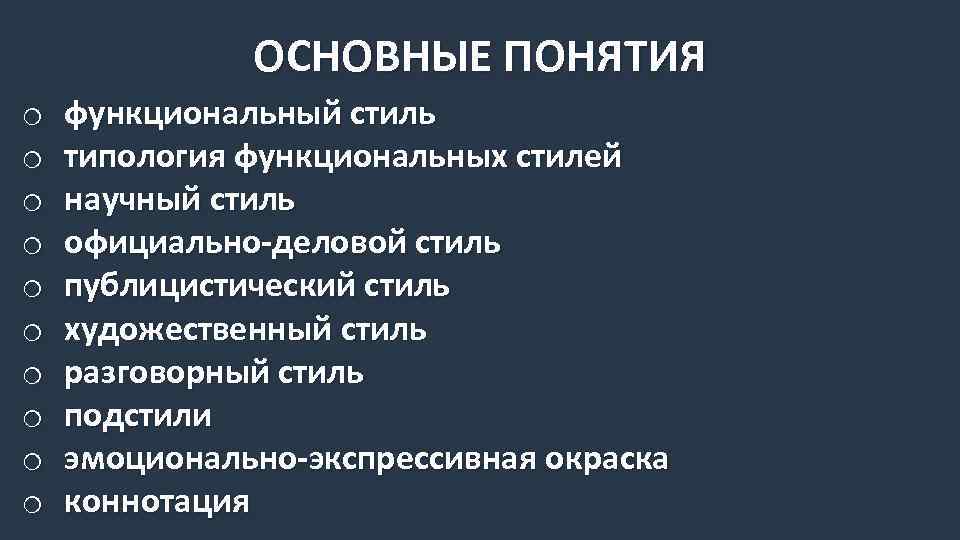 ОСНОВНЫЕ ПОНЯТИЯ

o функциональный стиль
o типология функциональных стилей
o научный стиль
o официально-деловой стиль
o публицистический стиль
o художественный стиль
o разговорный стиль
o подстили
o эмоционально-экспрессивная окраска
o коннотация